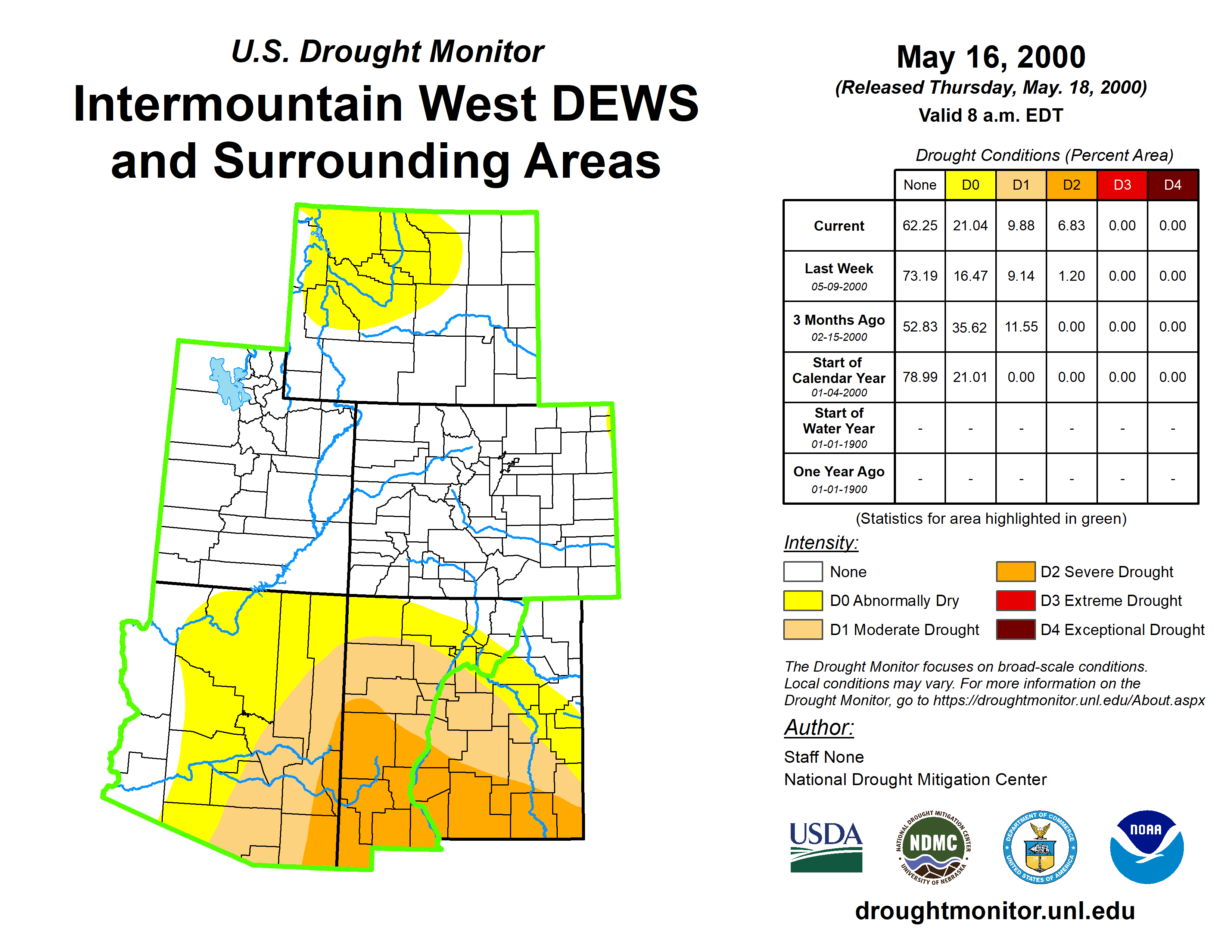 U.S. Drought Monitor

Intermountain West DEWS and Surrounding Areas

May 16, 2000
(Released Thursday, May. 18, 2000)
Valid 8 a.m. EDT

Drought Conditions (Percent Area)

| | None | D0 | D1 | D2 | D3 | D4 |
|---|---|---|---|---|---|---|
| Current | 62.25 | 21.04 | 9.88 | 6.83 | 0.00 | 0.00 |
| Last Week 05-09-2000 | 73.19 | 16.47 | 9.14 | 1.20 | 0.00 | 0.00 |
| 3 Months Ago 02-15-2000 | 52.83 | 35.62 | 11.55 | 0.00 | 0.00 | 0.00 |
| Start of Calendar Year 01-04-2000 | 78.99 | 21.01 | 0.00 | 0.00 | 0.00 | 0.00 |
| Start of Water Year 01-01-1900 | - | - | - | - | - | - |
| One Year Ago 01-01-1900 | - | - | - | - | - | - |

(Statistics for area highlighted in green)

Intensity:
None
D0 Abnormally Dry
D1 Moderate Drought
D2 Severe Drought
D3 Extreme Drought
D4 Exceptional Drought

The Drought Monitor focuses on broad-scale conditions. Local conditions may vary. For more information on the Drought Monitor, go to https://droughtmonitor.unl.edu/About.aspx

Author:
Staff None
National Drought Mitigation Center

USDA
NATIONAL DROUGHT MITIGATION CENTER NDMC UNIVERSITY OF NEBRASKA
DEPARTMENT OF COMMERCE UNITED STATES OF AMERICA
NOAA

droughtmonitor.unl.edu